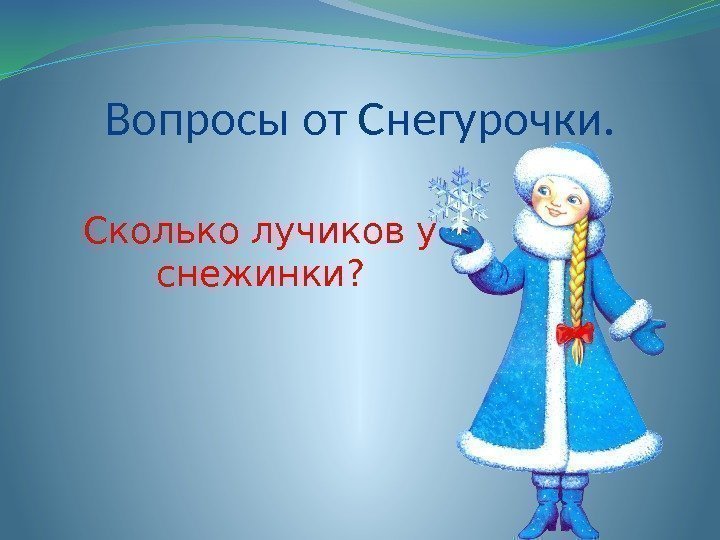 Вопросы от Снегурочки.

Сколько лучиков у снежинки?